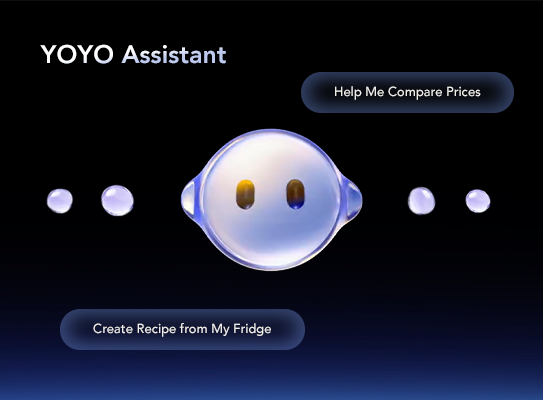 YOYO Assistant

Help Me Compare Prices

Create Recipe from My Fridge